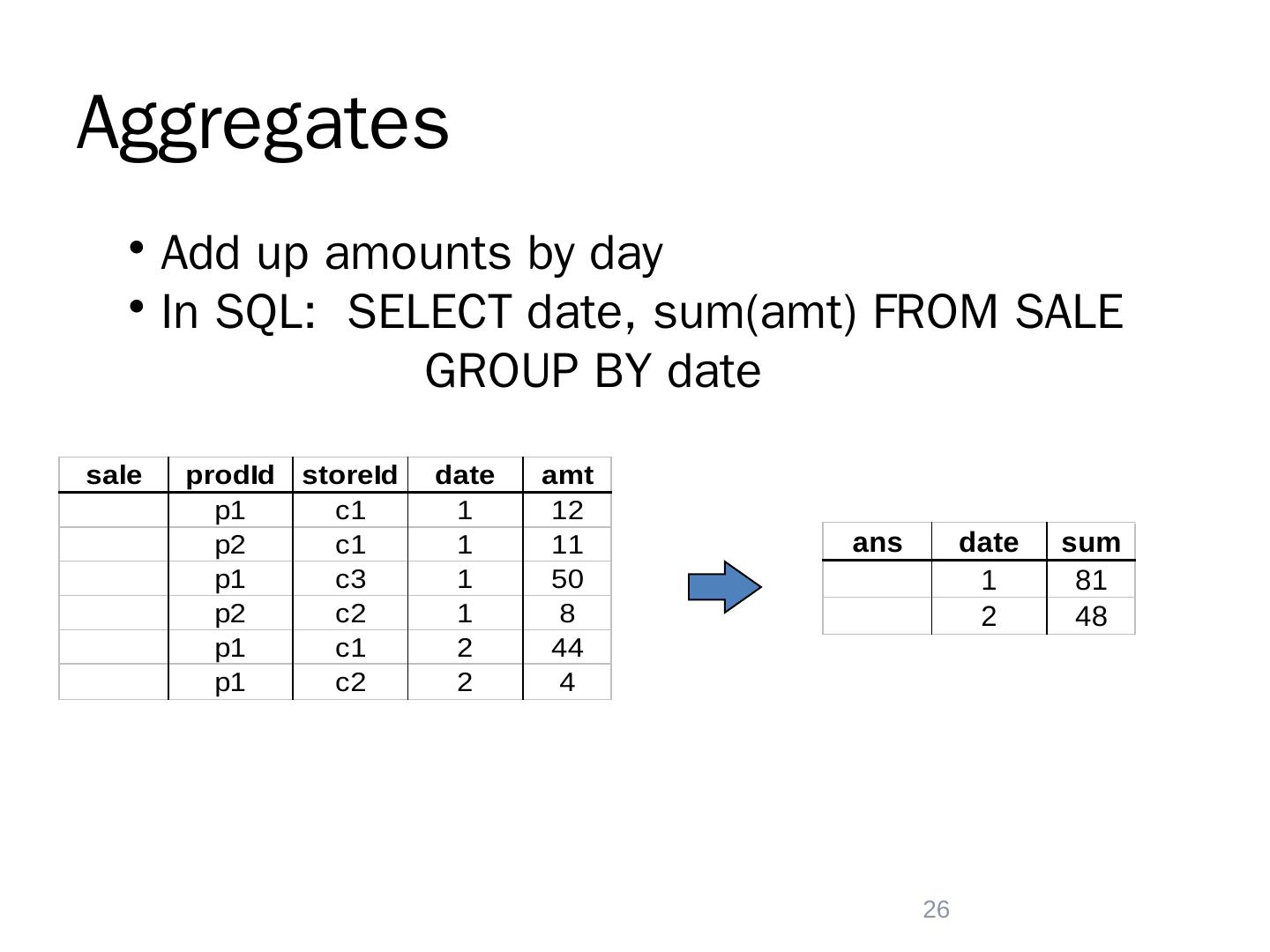 Aggregates

• Add up amounts by day
• In SQL: SELECT date, sum(amt) FROM SALE GROUP BY date

| sale | prodId | storeId | date | amt |
|---|---|---|---|---|
| | p1 | c1 | 1 | 12 |
| | p2 | c1 | 1 | 11 |
| | p1 | c3 | 1 | 50 |
| | p2 | c2 | 1 | 8 |
| | p1 | c1 | 2 | 44 |
| | p1 | c2 | 2 | 4 |

| ans | date | sum |
|---|---|---|
| | 1 | 81 |
| | 2 | 48 |

26